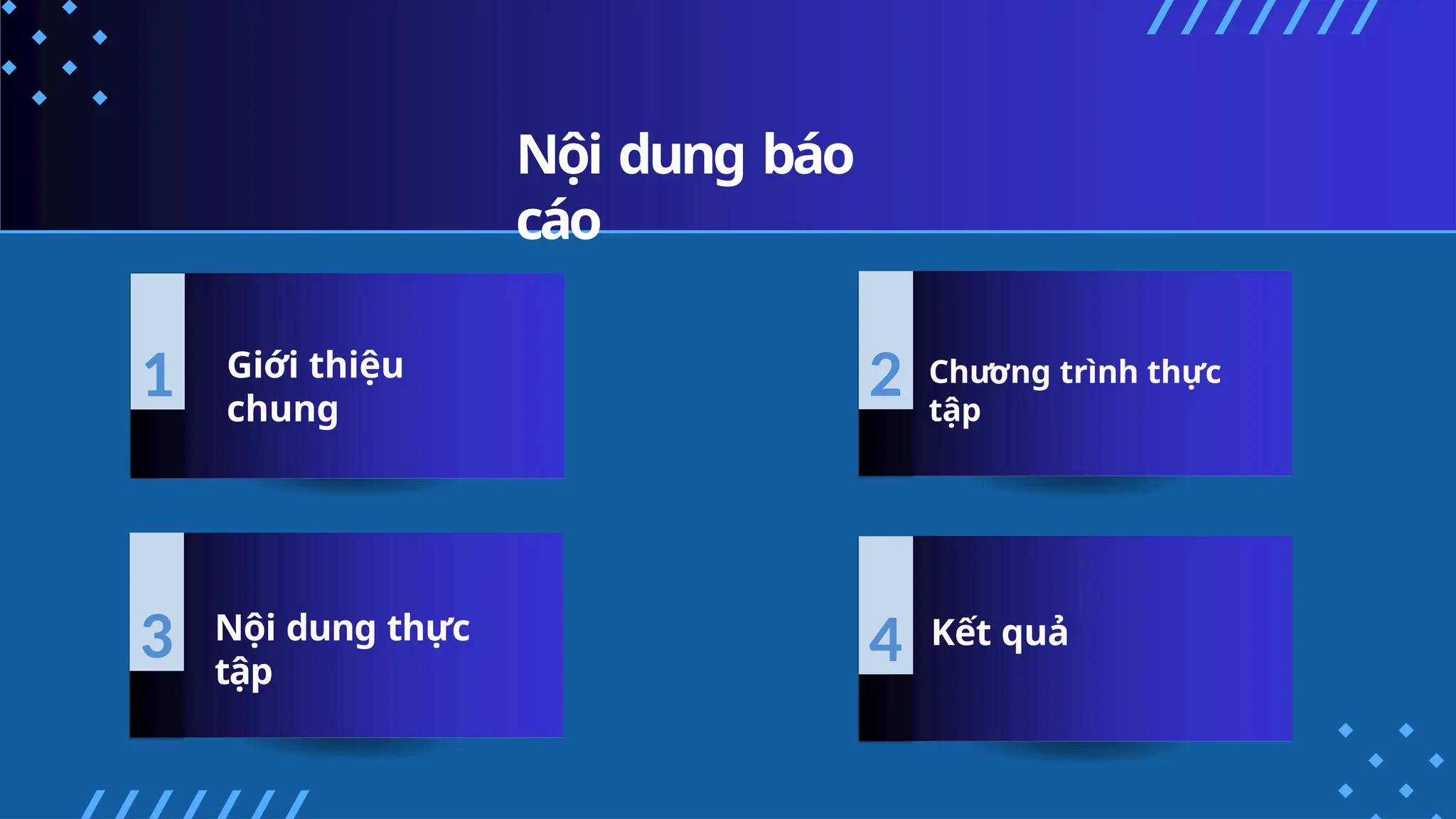 Nội dung báo cáo

1 Giới thiệu chung

2 Chương trình thực tập

3 Nội dung thực tập

4 Kết quả